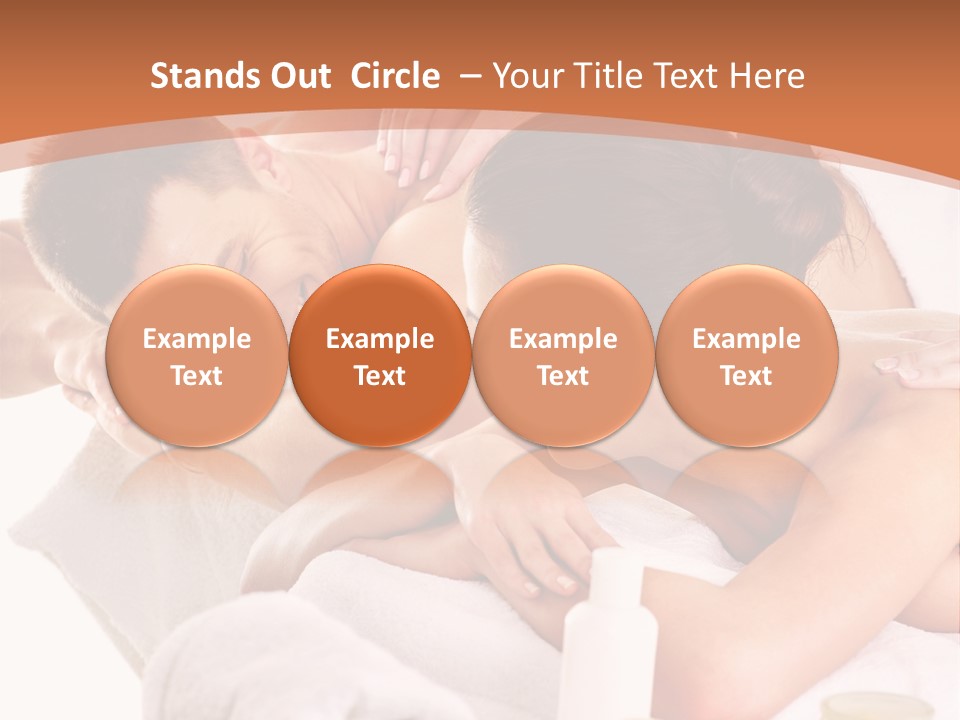 Stands Out Circle – Your Title Text Here

Example Text

Example Text

Example Text

Example Text